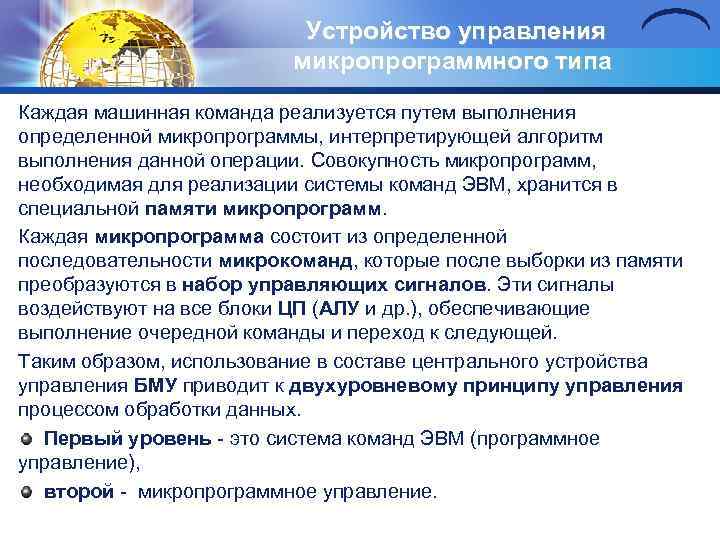 Устройство управления микропрограммного типа

Каждая машинная команда реализуется путем выполнения определенной микропрограммы, интерпретирующей алгоритм выполнения данной операции. Совокупность микропрограмм, необходимая для реализации системы команд ЭВМ, хранится в специальной памяти микропрограмм.

Каждая микропрограмма состоит из определенной последовательности микрокоманд, которые после выборки из памяти преобразуются в набор управляющих сигналов. Эти сигналы воздействуют на все блоки ЦП (АЛУ и др.), обеспечивающие выполнение очередной команды и переход к следующей.

Таким образом, использование в составе центрального устройства управления БМУ приводит к двухуровневому принципу управления процессом обработки данных.

Первый уровень - это система команд ЭВМ (программное управление),

второй - микропрограммное управление.